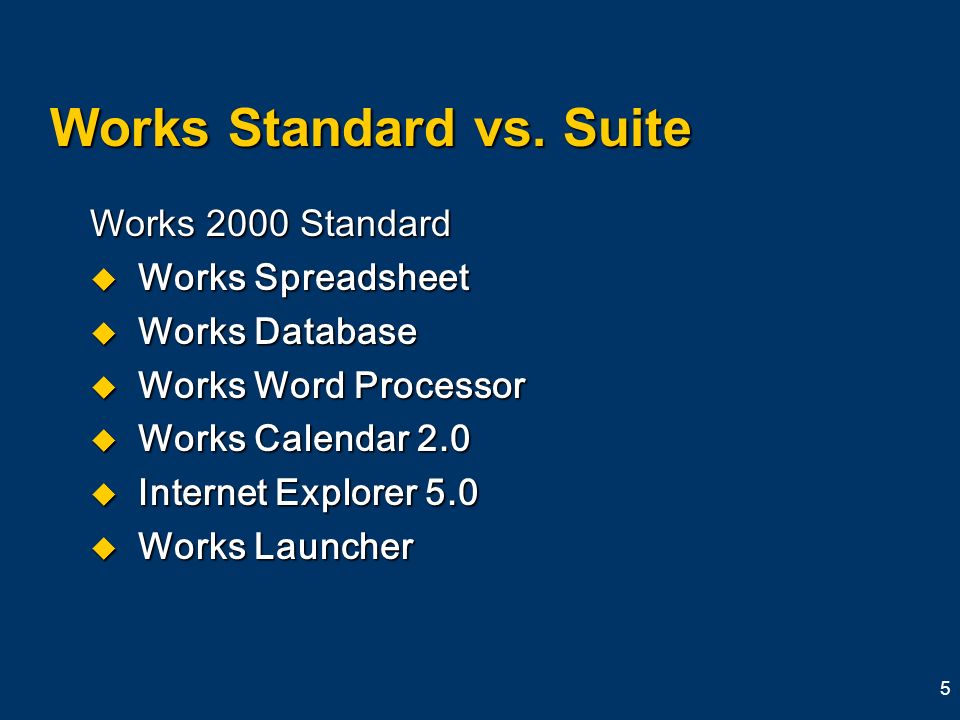 Works Standard vs. Suite

Works 2000 Standard

- Works Spreadsheet
- Works Database
- Works Word Processor
- Works Calendar 2.0
- Internet Explorer 5.0
- Works Launcher

5